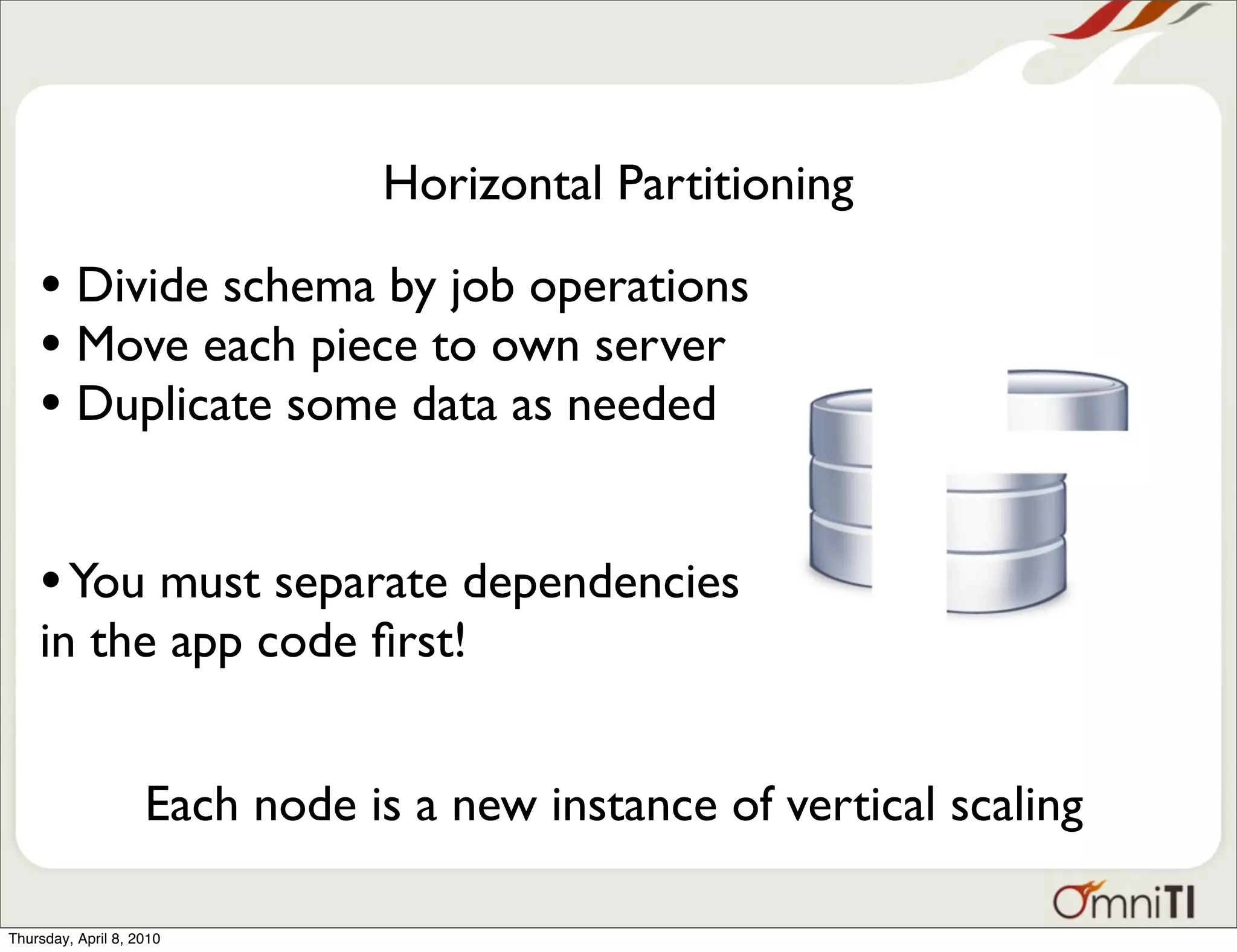 Horizontal Partitioning

• Divide schema by job operations
• Move each piece to own server
• Duplicate some data as needed

• You must separate dependencies in the app code first!

Each node is a new instance of vertical scaling

OmniTI

Thursday, April 8, 2010